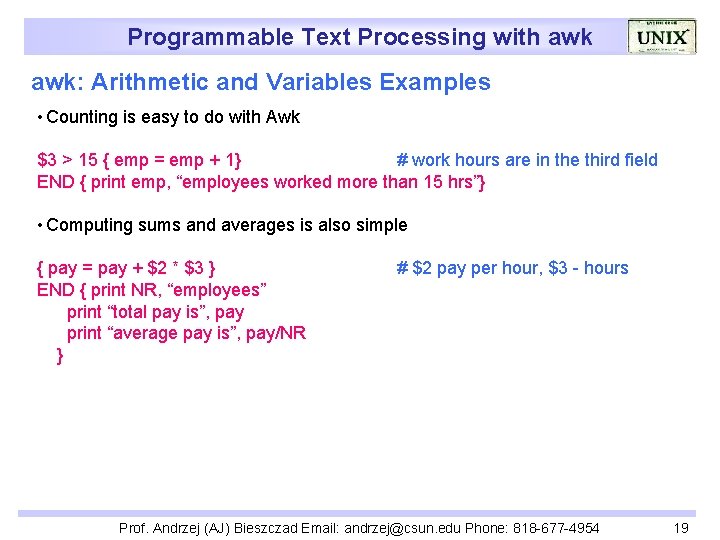 Programmable Text Processing with awk

UNIX

awk: Arithmetic and Variables Examples

• Counting is easy to do with Awk

\$3 > 15 { emp = emp + 1} # work hours are in the third field
END { print emp, “employees worked more than 15 hrs”}

• Computing sums and averages is also simple

{ pay = pay + \$2 * \$3 } # \$2 pay per hour, \$3 - hours
END { print NR, “employees”
print “total pay is”, pay
print “average pay is”, pay/NR
}

Prof. Andrzej (AJ) Bieszczad Email: andrzej@csun.edu Phone: 818-677-4954 19